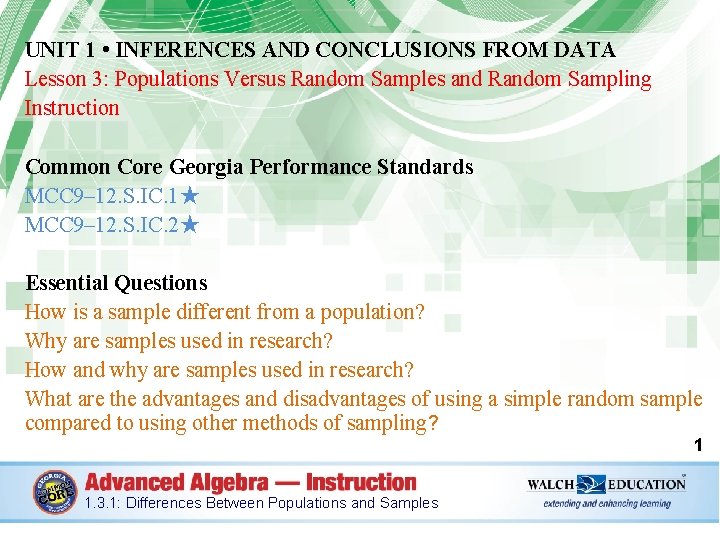 UNIT 1 • INFERENCES AND CONCLUSIONS FROM DATA
Lesson 3: Populations Versus Random Samples and Random Sampling
Instruction

Common Core Georgia Performance Standards
MCC9–12.S.IC.1★
MCC9–12.S.IC.2★

Essential Questions
How is a sample different from a population?
Why are samples used in research?
How and why are samples used in research?
What are the advantages and disadvantages of using a simple random sample compared to using other methods of sampling?

1

GEORGIA COMMON CORE

Advanced Algebra — Instruction
1.3.1: Differences Between Populations and Samples

WALCH EDUCATION
extending and enhancing learning